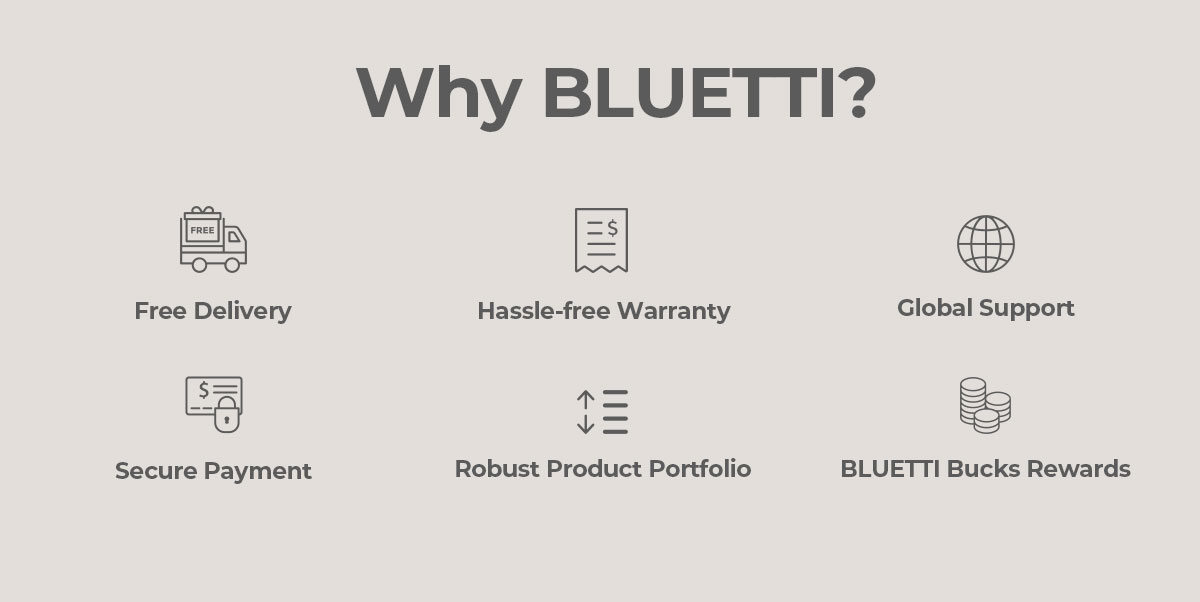 Why BLUETTI?

FREE

Free Delivery

Hassle-free Warranty

Global Support

Secure Payment

Robust Product Portfolio

BLUETTI Bucks Rewards